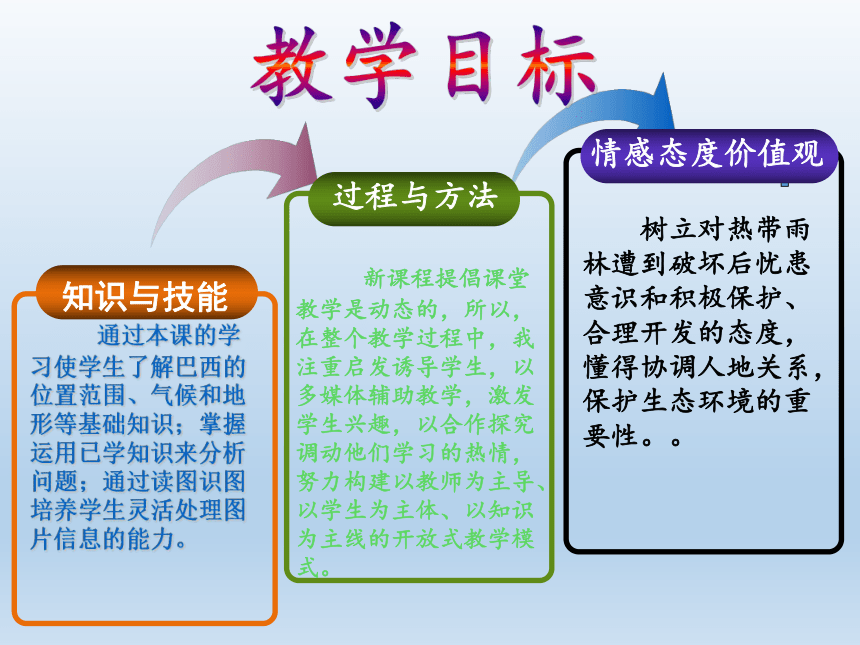 教学目标

知识与技能

通过本课的学习使学生了解巴西的位置范围、气候和地形等基础知识；掌握运用已学知识来分析问题；通过读图识图培养学生灵活处理图片信息的能力。

过程与方法

新课程提倡课堂教学是动态的，所以，在整个教学过程中，我注重启发诱导学生，以多媒体辅助教学，激发学生兴趣，以合作探究调动他们学习的热情，努力构建以教师为主导、以学生为主体、以知识为主线的开放式教学模式。

情感态度价值观

树立对热带雨林遭到破坏后忧患意识和积极保护、合理开发的态度，懂得协调人地关系，保护生态环境的重要性。。